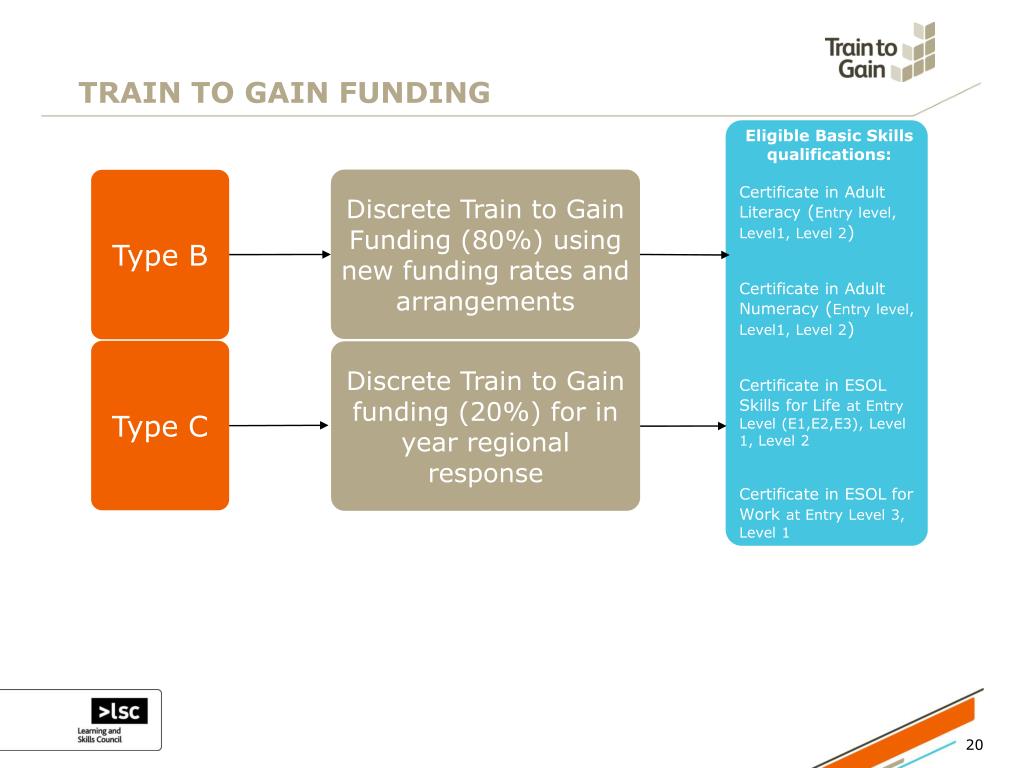 Train to Gain

TRAIN TO GAIN FUNDING

Type B

Discrete Train to Gain Funding (80%) using new funding rates and arrangements

Type C

Discrete Train to Gain funding (20%) for in year regional response

Eligible Basic Skills qualifications:

Certificate in Adult Literacy (Entry level, Level1, Level 2)

Certificate in Adult Numeracy (Entry level, Level1, Level 2)

Certificate in ESOL Skills for Life at Entry Level (E1,E2,E3), Level 1, Level 2

Certificate in ESOL for Work at Entry Level 3, Level 1

>lsc
Learning and Skills Council

20